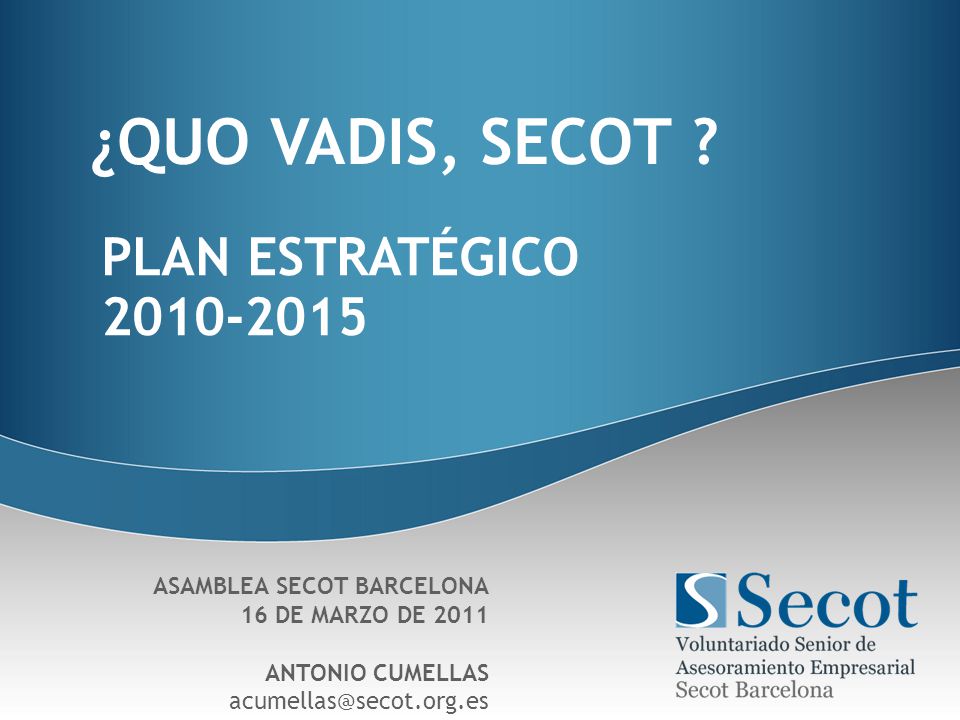 ¿QUO VADIS, SECOT ?

PLAN ESTRATÉGICO
2010-2015

ASAMBLEA SECOT BARCELONA
16 DE MARZO DE 2011

ANTONIO CUMELLAS
acumellas@secot.org.es

Secot
Voluntariado Senior de
Asesoramiento Empresarial
Secot Barcelona